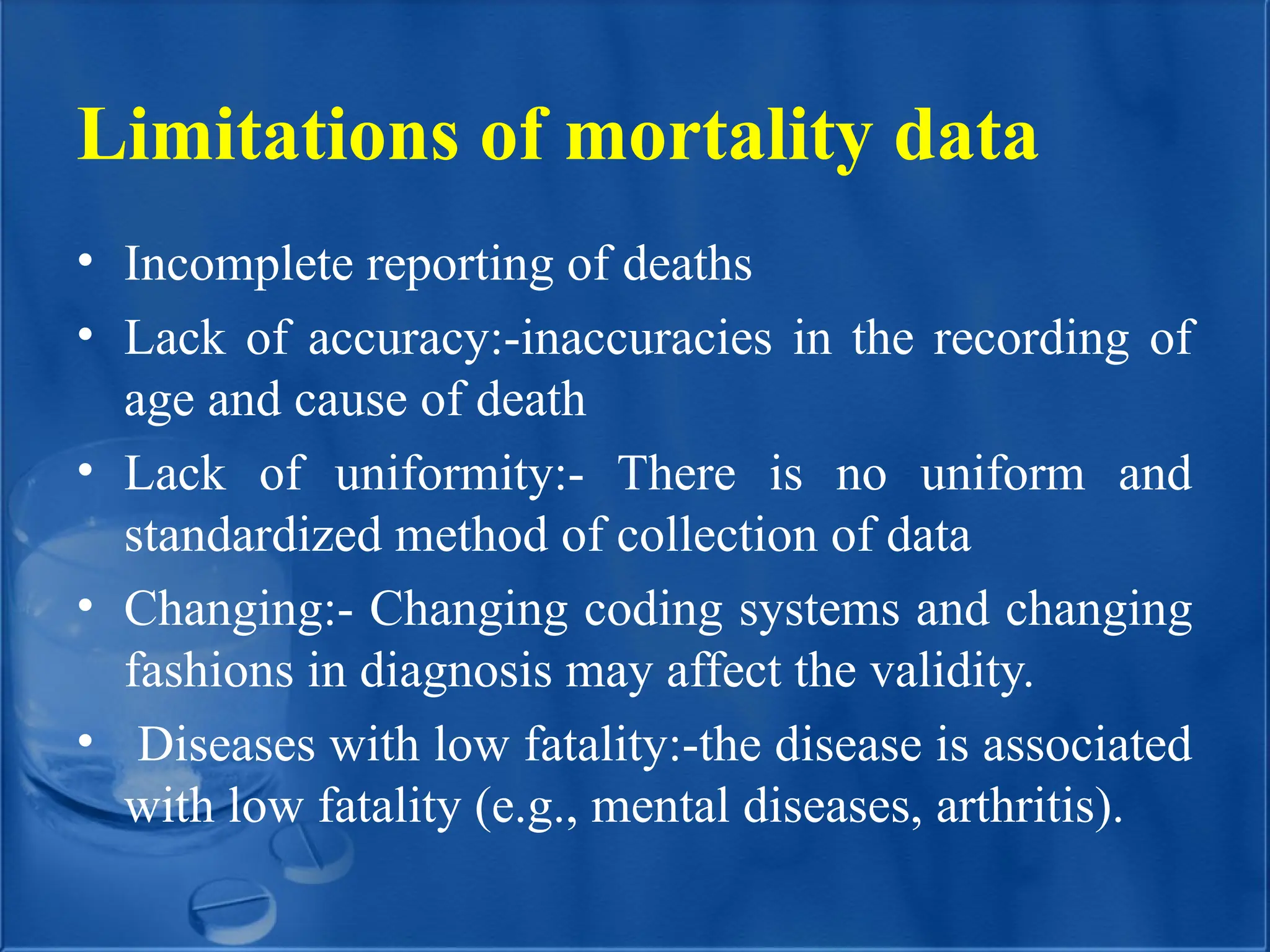 Limitations of mortality data

• Incomplete reporting of deaths
• Lack of accuracy:-inaccuracies in the recording of age and cause of death
• Lack of uniformity:- There is no uniform and standardized method of collection of data
• Changing:- Changing coding systems and changing fashions in diagnosis may affect the validity.
• Diseases with low fatality:-the disease is associated with low fatality (e.g., mental diseases, arthritis).